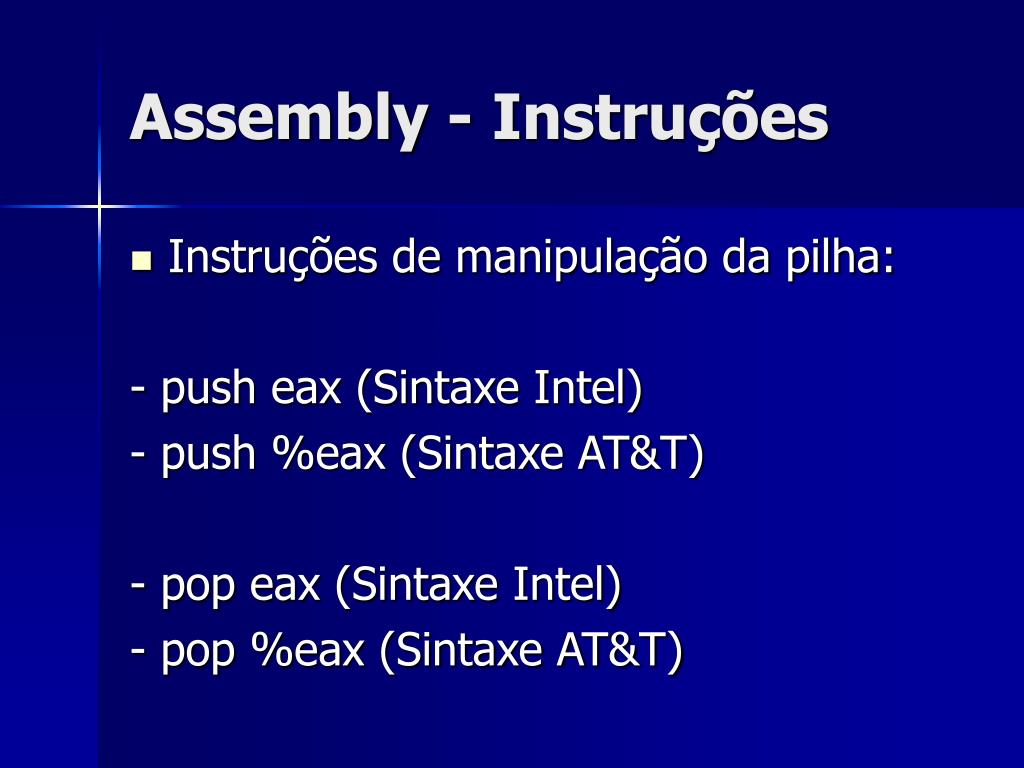 Assembly - Instruções

Instruções de manipulação da pilha:

- push eax (Sintaxe Intel)
- push %eax (Sintaxe AT&T)

- pop eax (Sintaxe Intel)
- pop %eax (Sintaxe AT&T)